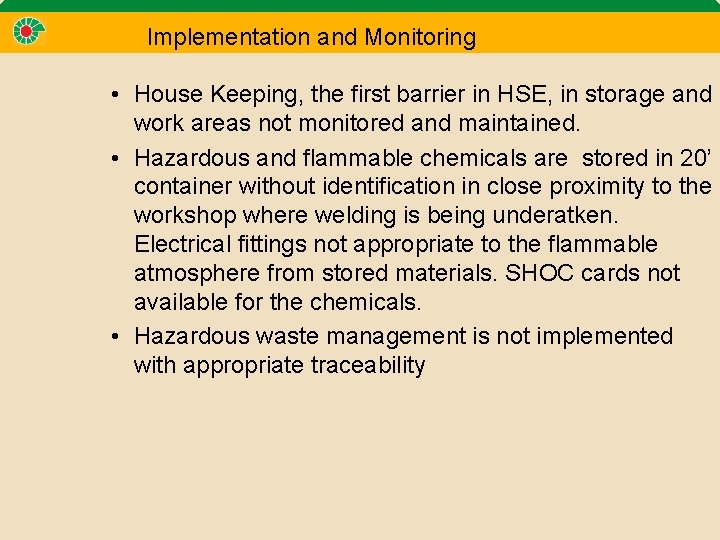 Implementation and Monitoring

• House Keeping, the first barrier in HSE, in storage and work areas not monitored and maintained.

• Hazardous and flammable chemicals are stored in 20' container without identification in close proximity to the workshop where welding is being underatken. Electrical fittings not appropriate to the flammable atmosphere from stored materials. SHOC cards not available for the chemicals.

• Hazardous waste management is not implemented with appropriate traceability